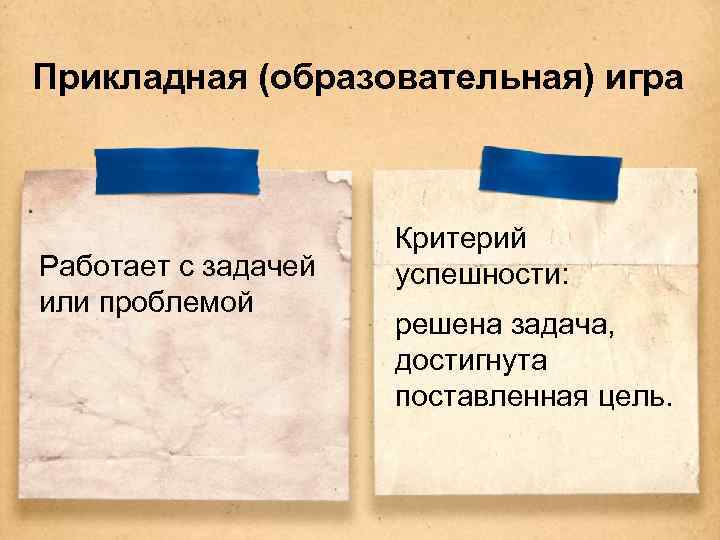 Прикладная (образовательная) игра

Работает с задачей или проблемой

Критерий успешности:

решена задача, достигнута поставленная цель.